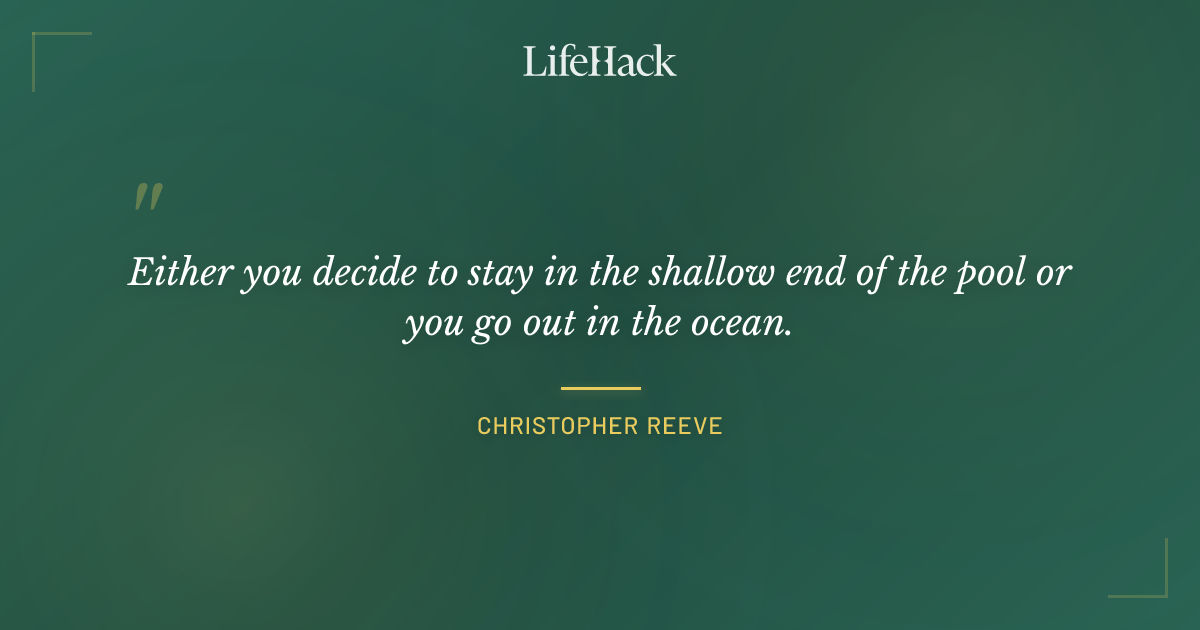 LifeHack

"

Either you decide to stay in the shallow end of the pool or you go out in the ocean.

CHRISTOPHER REEVE